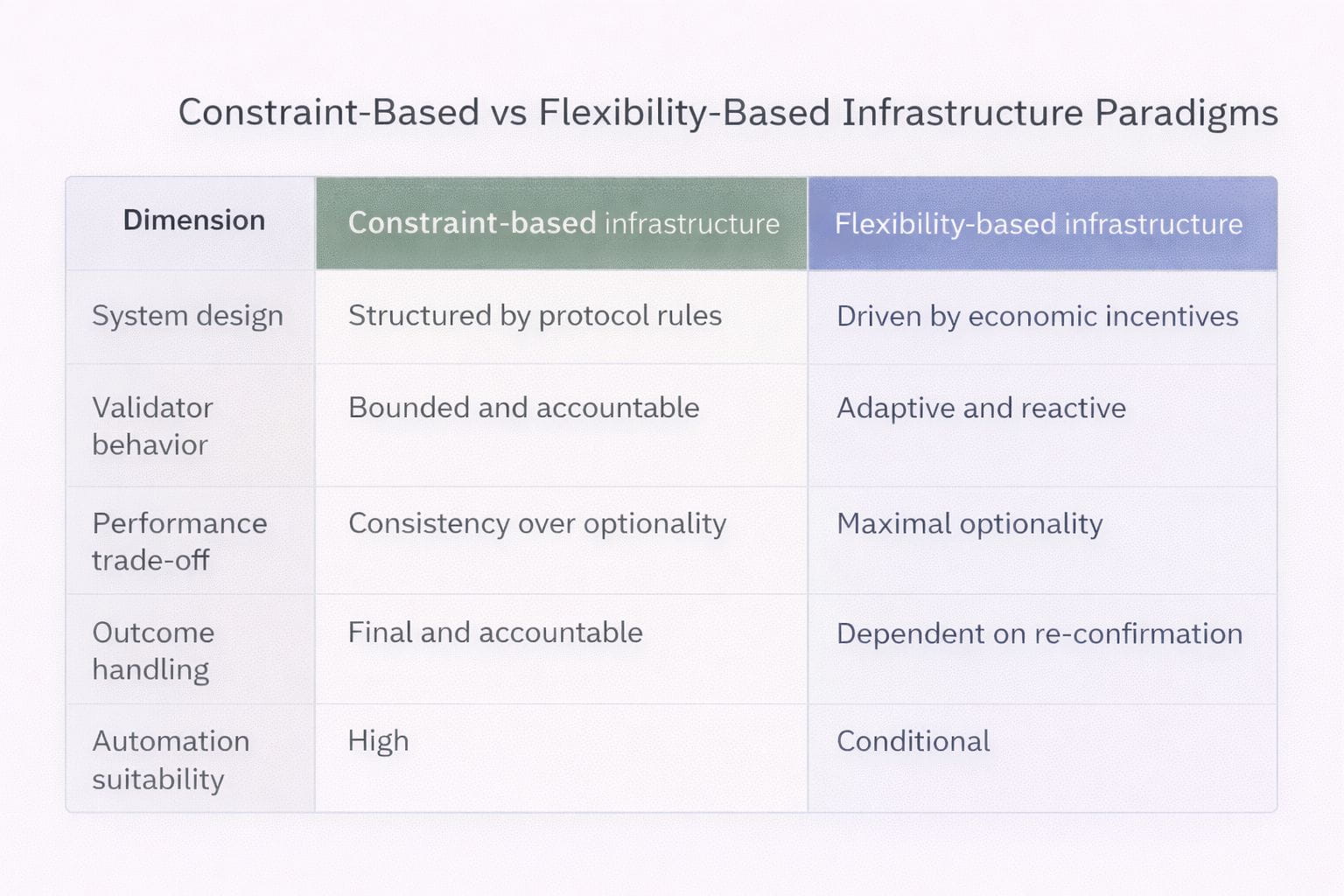 Constraint-Based vs Flexibility-Based Infrastructure Paradigms

| Dimension | Constraint-based infrastructure | Flexibility-based infrastructure |
|---|---|---|
| System design | Structured by protocol rules | Driven by economic incentives |
| Validator behavior | Bounded and accountable | Adaptive and reactive |
| Performance trade-off | Consistency over optionality | Maximal optionality |
| Outcome handling | Final and accountable | Dependent on re-confirmation |
| Automation suitability | High | Conditional |